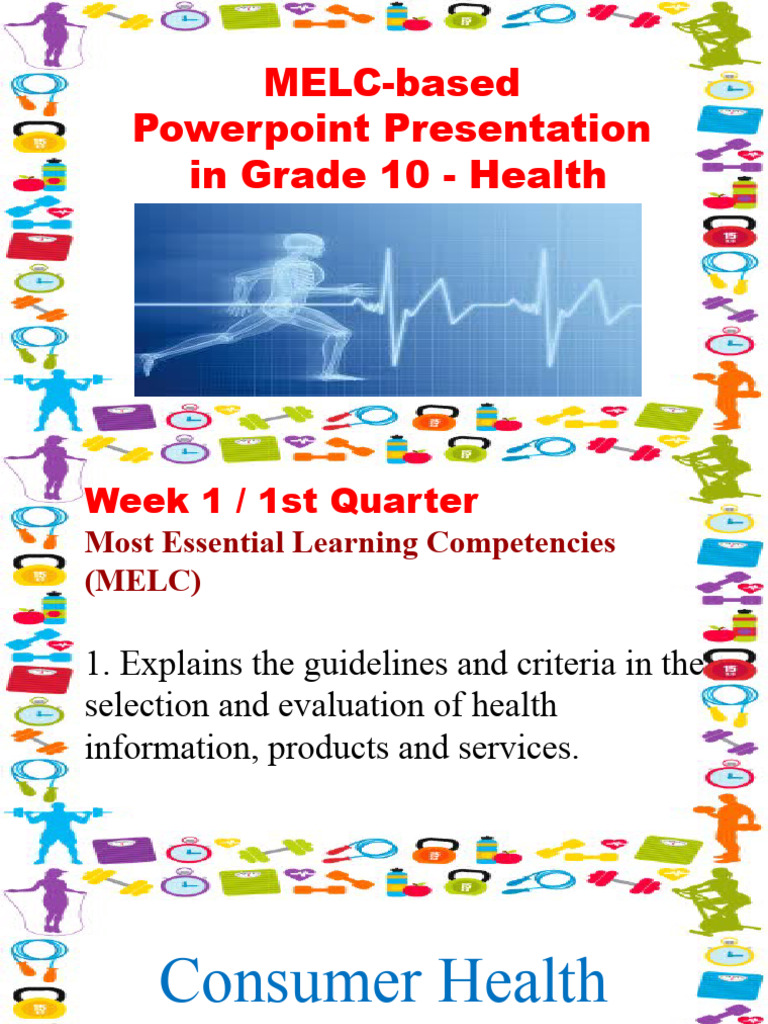 MELC-based
Powerpoint Presentation
in Grade 10 - Health

Week 1 / 1st Quarter
Most Essential Learning Competencies (MELC)

1. Explains the guidelines and criteria in the selection and evaluation of health information, products and services.

Consumer Health